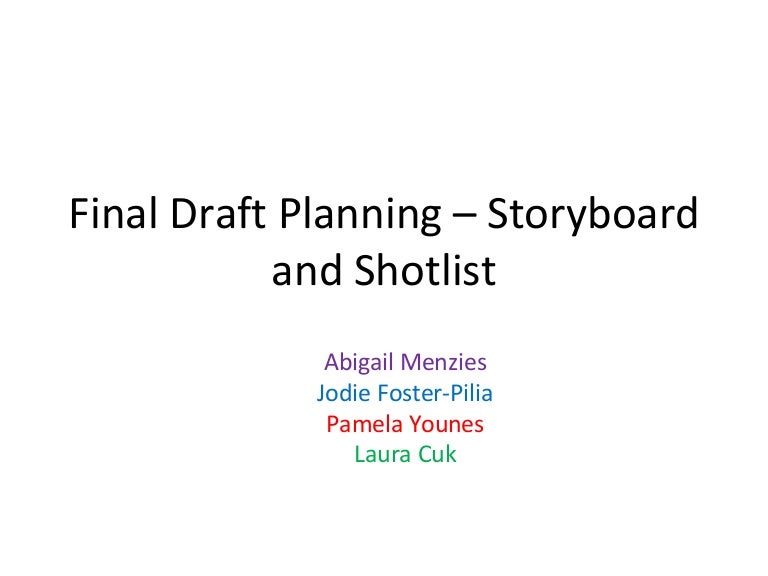 Final Draft Planning – Storyboard and Shotlist

Abigail Menzies
Jodie Foster-Pilia
Pamela Younes
Laura Cuk